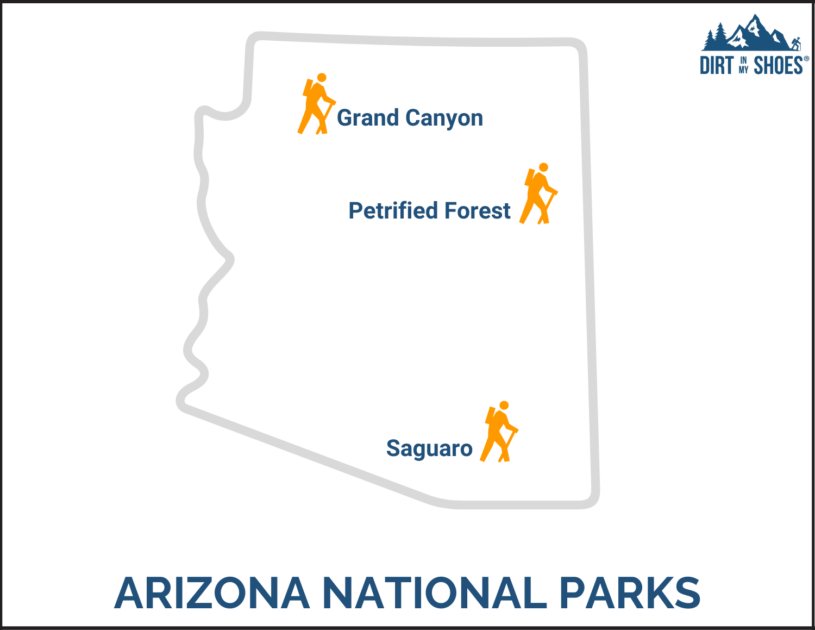 DIRT IN MY SHOES®

Grand Canyon

Petrified Forest

Saguaro

ARIZONA NATIONAL PARKS